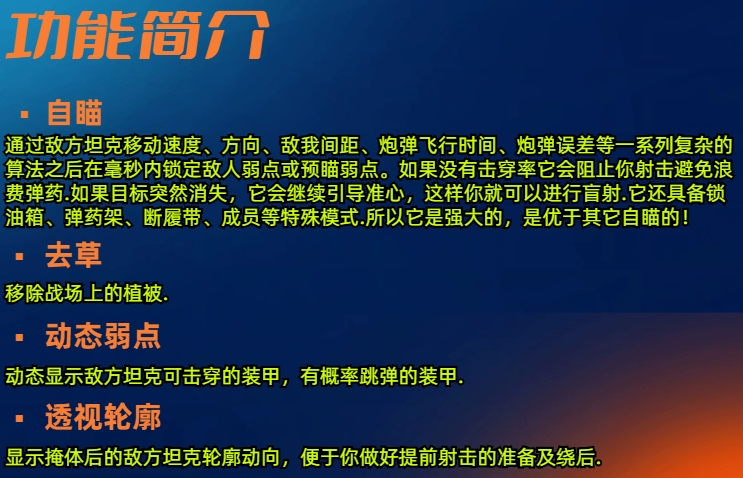 功能简介

▪ 自瞄

通过敌方坦克移动速度、方向、敌我间距、炮弹飞行时间、炮弹误差等一系列复杂的算法之后在毫秒内锁定敌人弱点或预瞄弱点。如果没有击穿率它会阻止你射击避免浪费弹药.如果目标突然消失，它会继续引导准心，这样你就可以进行盲射.它还具备锁油箱、弹药架、断履带、成员等特殊模式.所以它是强大的，是优于其它自瞄的！

▪ 去草

移除战场上的植被.

▪ 动态弱点

动态显示敌方坦克可击穿的装甲，有概率跳弹的装甲.

▪ 透视轮廓

显示掩体后的敌方坦克轮廓动向，便于你做好提前射击的准备及绕后.